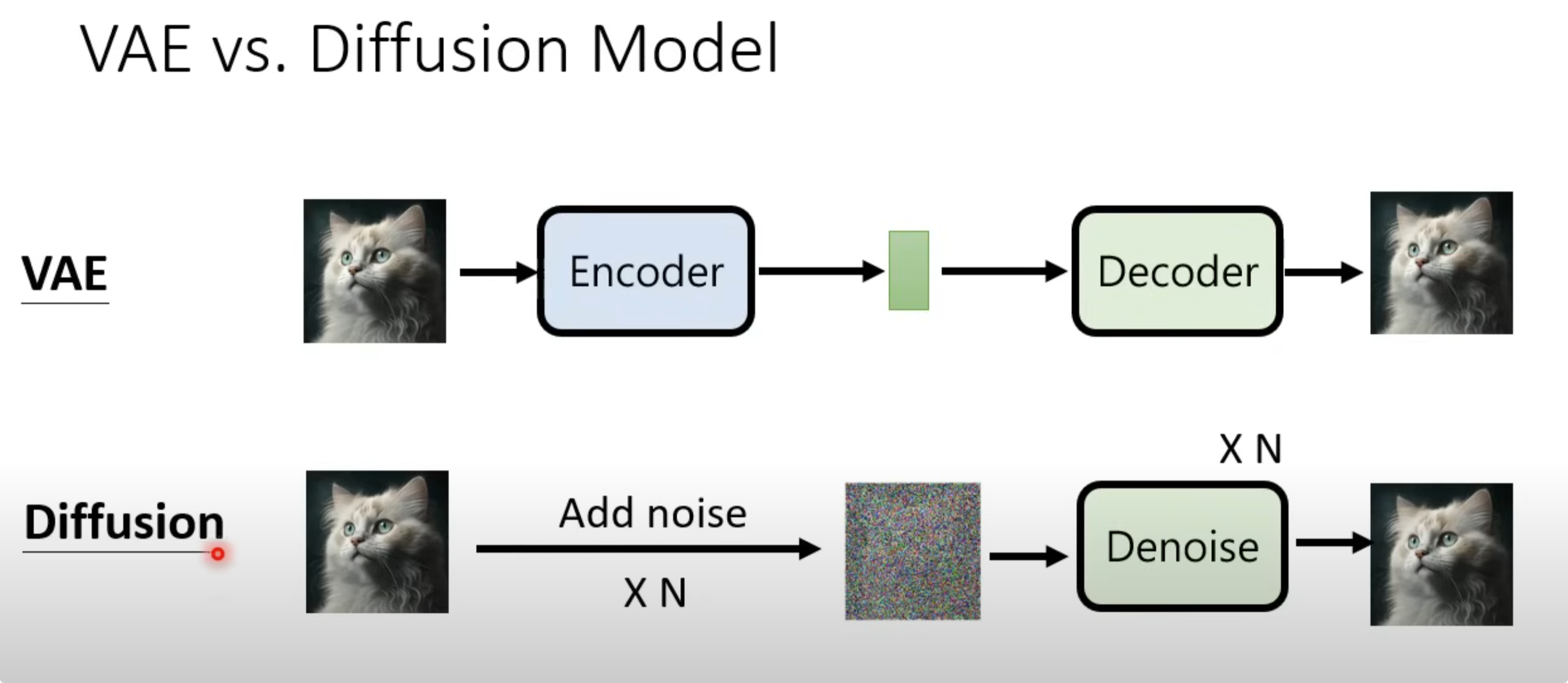 VAE vs. Diffusion Model

VAE

Encoder

Decoder

Diffusion

Add noise

X N

X N

Denoise